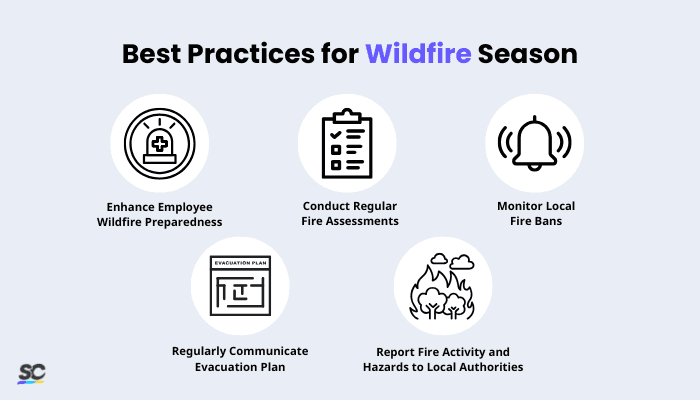 Best Practices for Wildfire Season

Enhance Employee Wildfire Preparedness

Conduct Regular Fire Assessments

Monitor Local Fire Bans

EVACUATION PLAN

Regularly Communicate Evacuation Plan

Report Fire Activity and Hazards to Local Authorities

SC